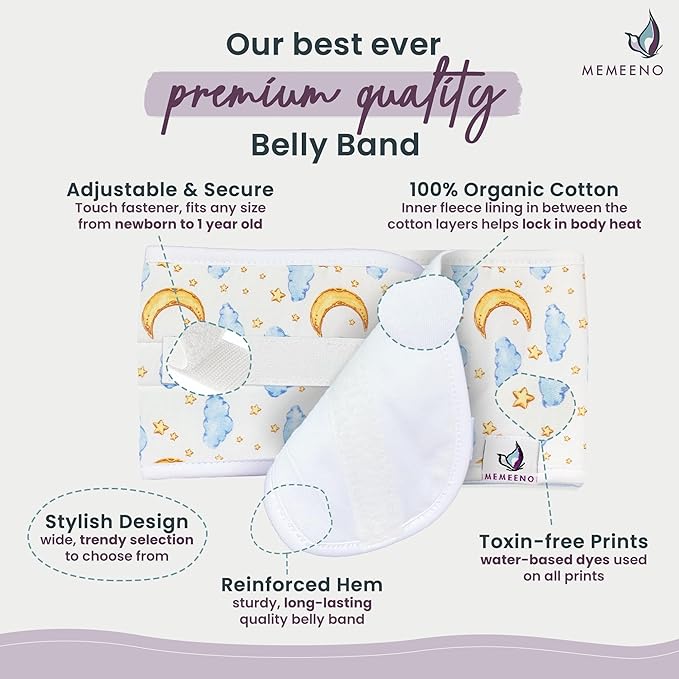 Our best ever
premium quality
Belly Band

MEMEENO

Adjustable & Secure
Touch fastener, fits any size from newborn to 1 year old

100% Organic Cotton
Inner fleece lining in between the cotton layers helps lock in body heat

MEMEENO

Stylish Design
wide, trendy selection to choose from

Reinforced Hem
sturdy, long-lasting quality belly band

Toxin-free Prints
water-based dyes used on all prints